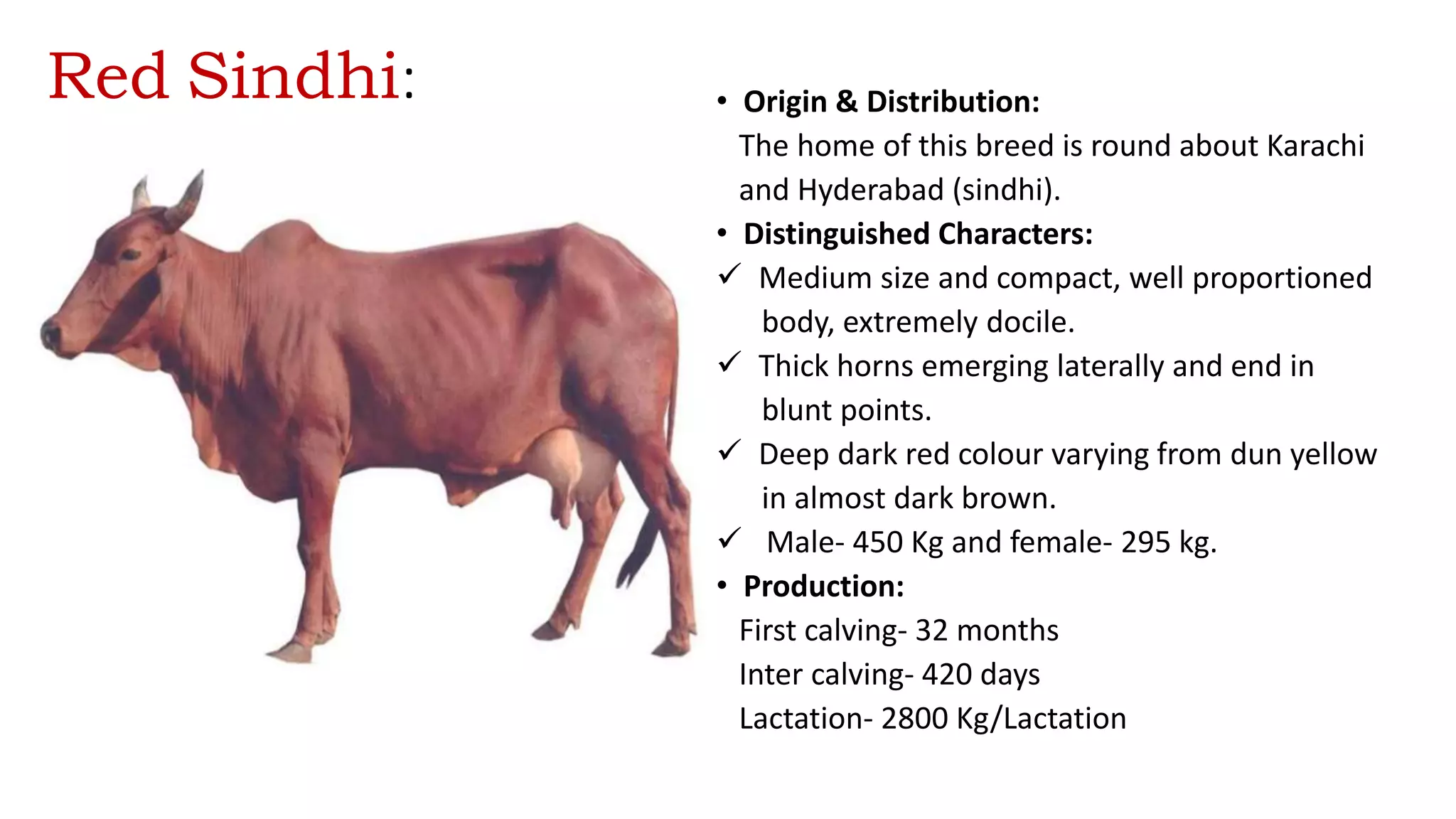 Red Sindhi:

• Origin & Distribution:
The home of this breed is round about Karachi and Hyderabad (sindhi).

• Distinguished Characters:
✓ Medium size and compact, well proportioned body, extremely docile.
✓ Thick horns emerging laterally and end in blunt points.
✓ Deep dark red colour varying from dun yellow in almost dark brown.
✓ Male- 450 Kg and female- 295 kg.

• Production:
First calving- 32 months
Inter calving- 420 days
Lactation- 2800 Kg/Lactation